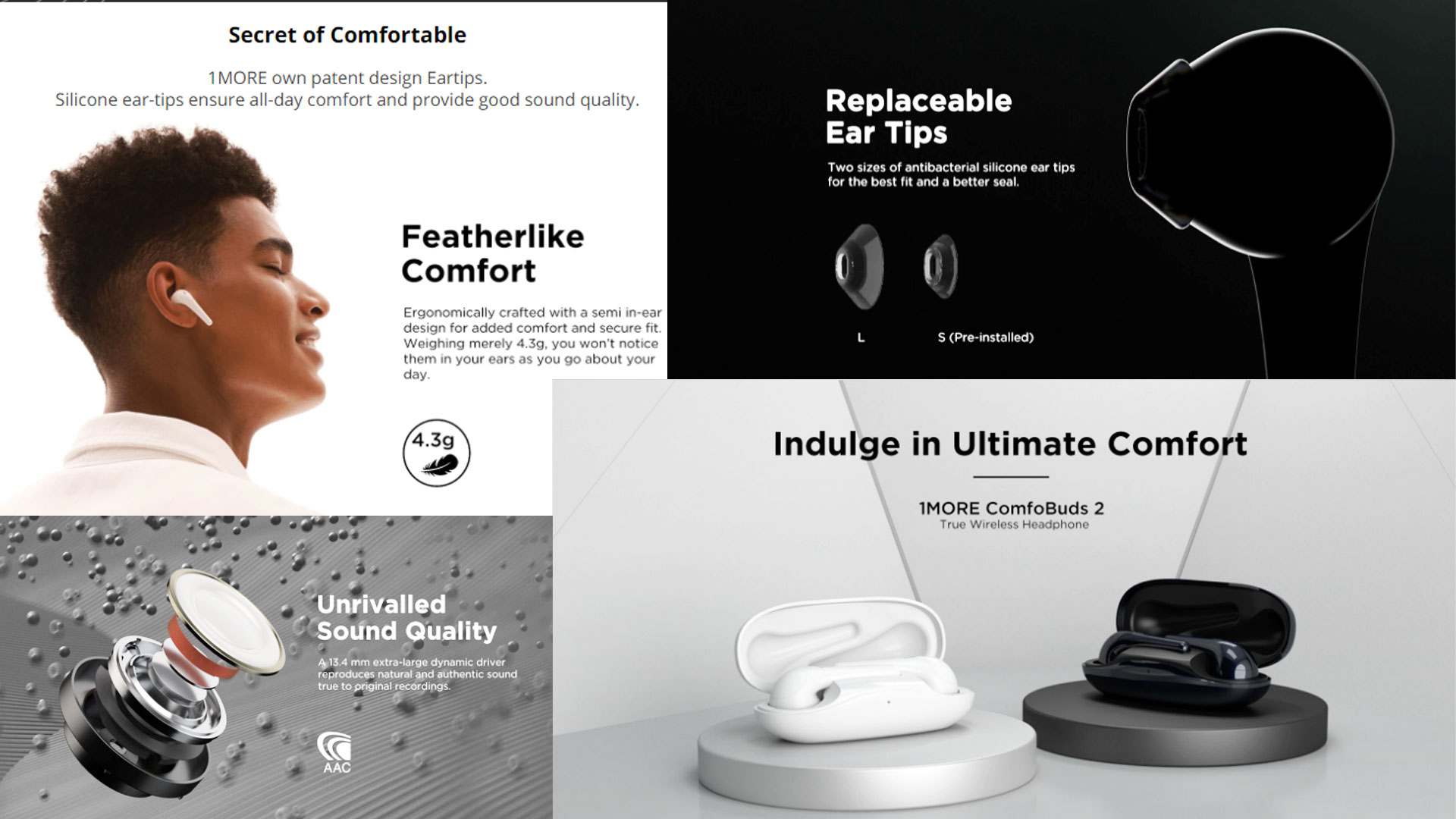 Secret of Comfortable

1MORE own patent design Eartips.
Silicone ear-tips ensure all-day comfort and provide good sound quality.

Featherlike Comfort

Ergonomically crafted with a semi in-ear design for added comfort and secure fit. Weighing merely 4.3g, you won't notice them in your ears as you go about your day.

4.3g

Replaceable Ear Tips

Two sizes of antibacterial silicone ear tips for the best fit and a better seal.

L

S (Pre-installed)

Unrivalled Sound Quality

A 13.4 mm extra-large dynamic driver reproduces natural and authentic sound true to original recordings.

AAC

Indulge in Ultimate Comfort

1MORE ComfoBuds 2
True Wireless Headphone